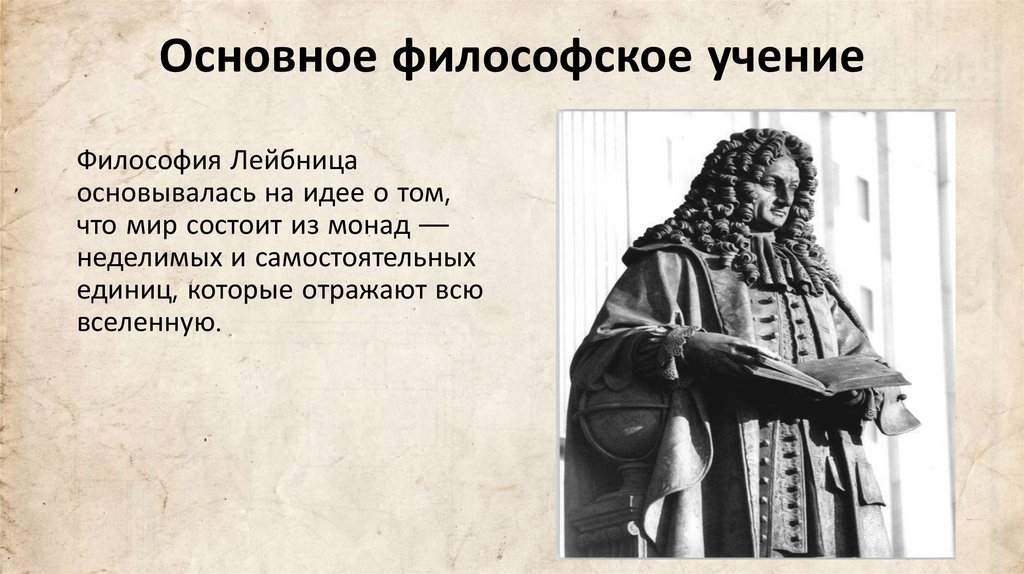 Основное философское учение

Философия Лейбница основывалась на идее о том, что мир состоит из монад — неделимых и самостоятельных единиц, которые отражают всю вселенную.